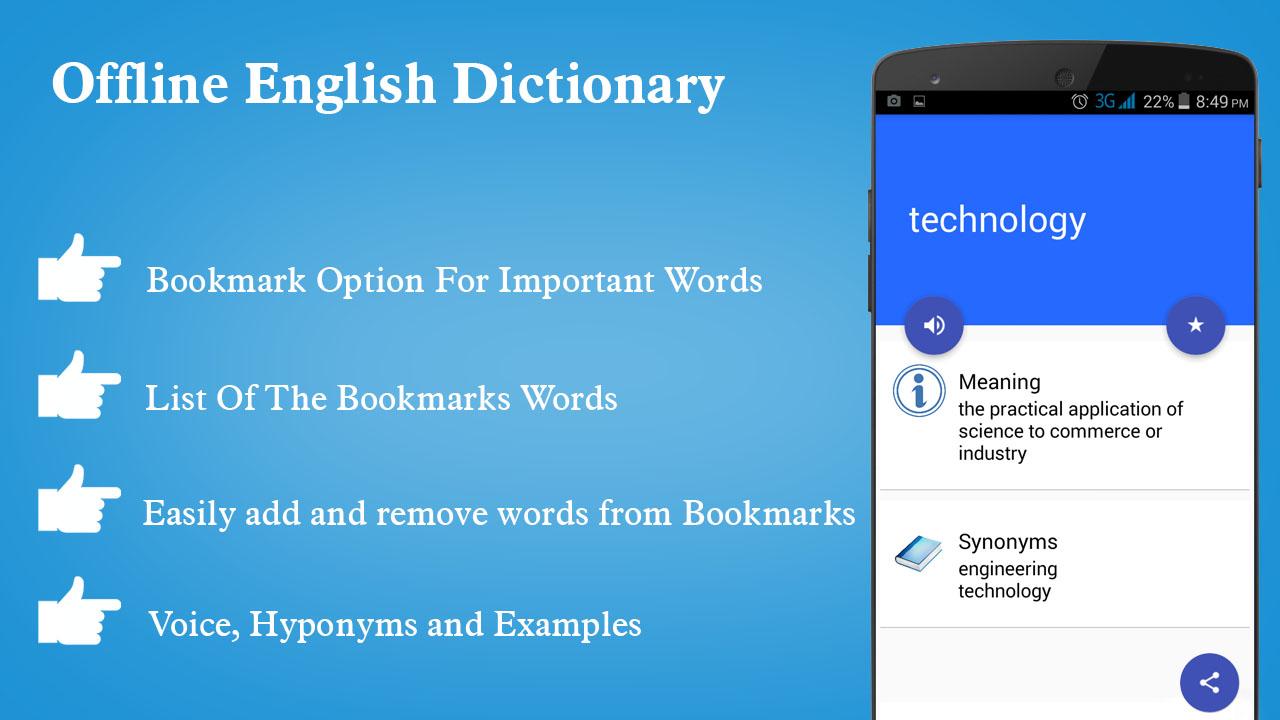 Offline English Dictionary

Bookmark Option For Important Words

List Of The Bookmarks Words

Easily add and remove words from Bookmarks

Voice, Hyponyms and Examples

3G 22% 8:49 PM

technology

Meaning
the practical application of science to commerce or industry

Synonyms
engineering
technology